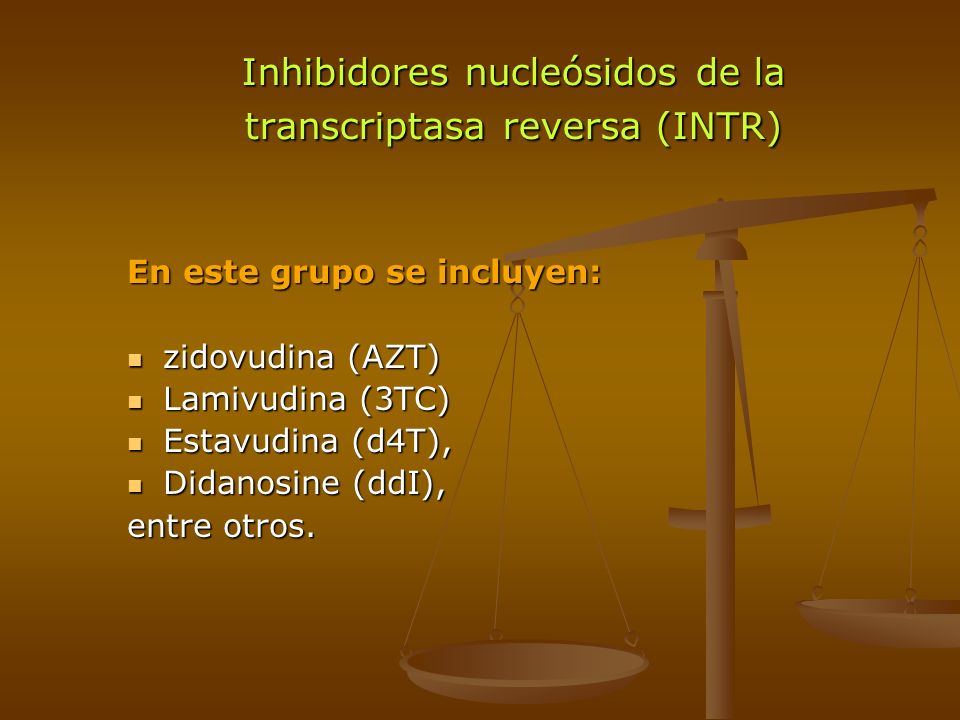 Inhibidores nucleósidos de la transcriptasa reversa (INTR)

En este grupo se incluyen:

- zidovudina (AZT)
- Lamivudina (3TC)
- Estavudina (d4T),
- Didanosine (ddI),

entre otros.